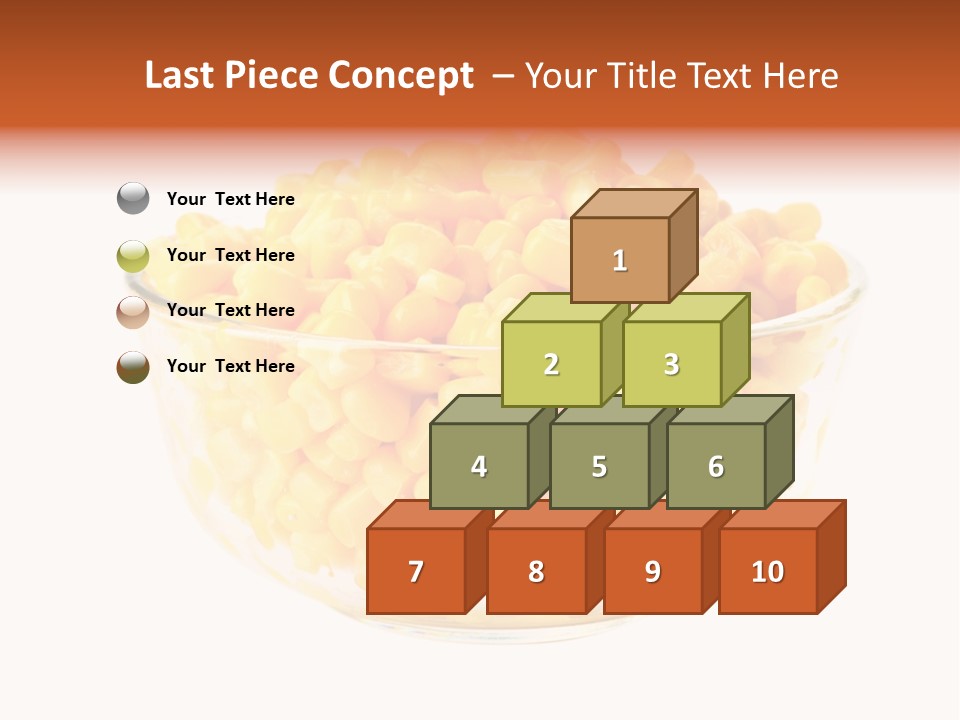 Last Piece Concept – Your Title Text Here

Your Text Here

Your Text Here

Your Text Here

Your Text Here

1

2 3

4 5 6

7 8 9 10